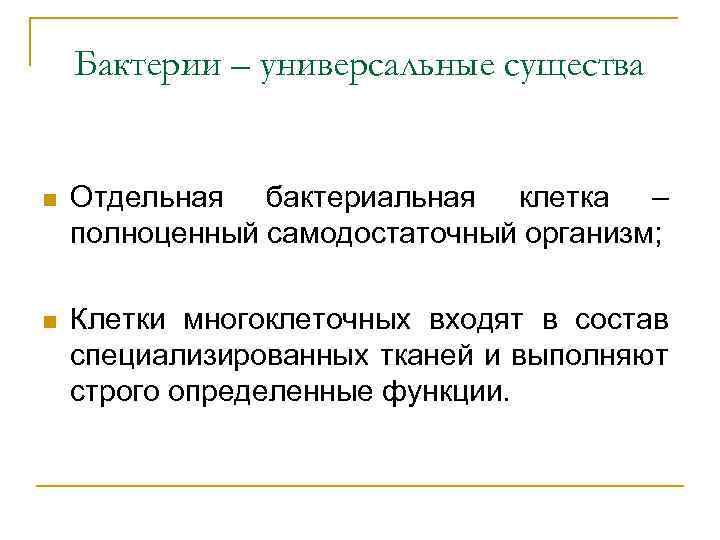 Бактерии – универсальные существа

Отдельная бактериальная клетка – полноценный самодостаточный организм;

Клетки многоклеточных входят в состав специализированных тканей и выполняют строго определенные функции.